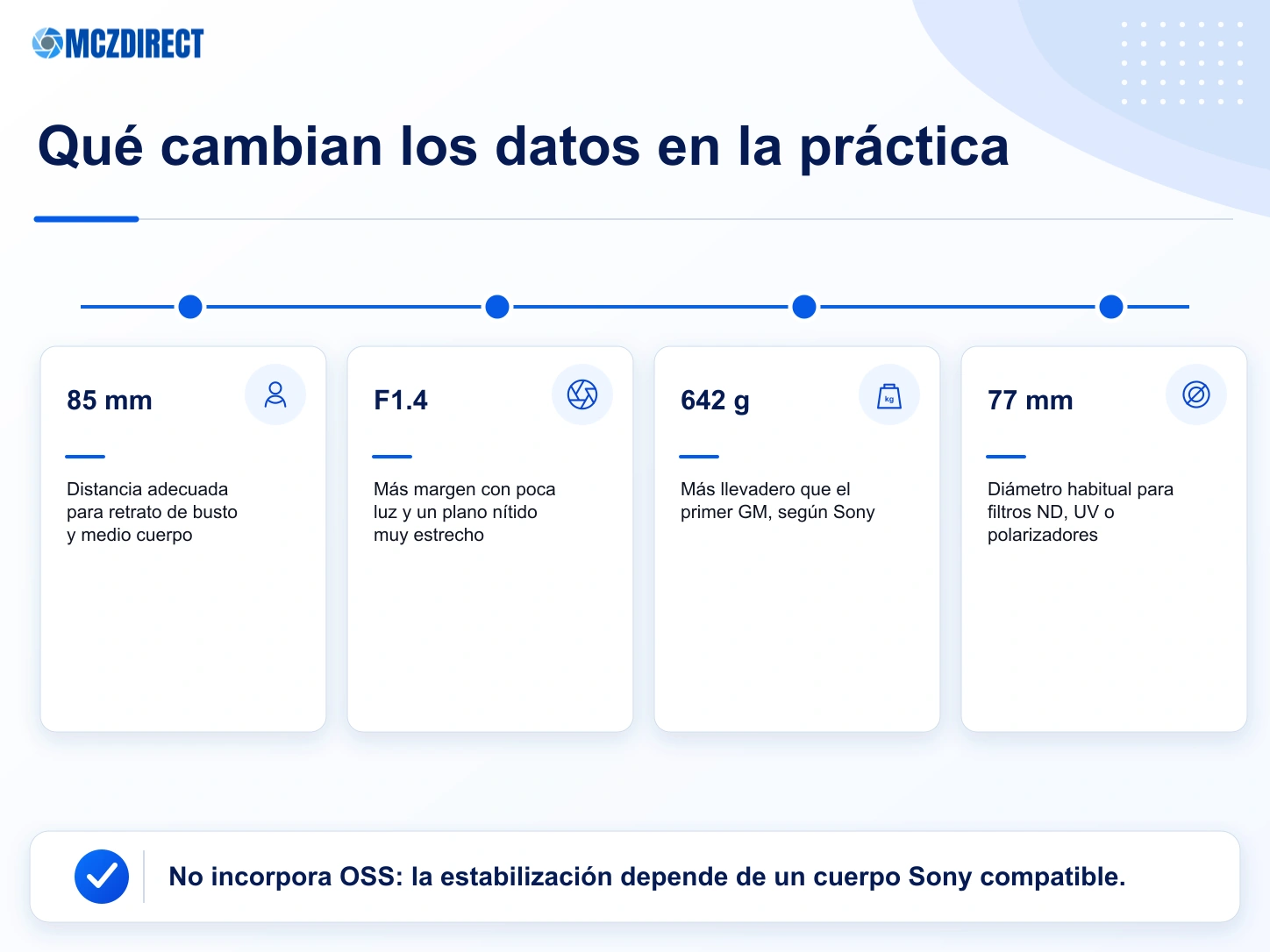 MCZDIRECT

Qué cambian los datos en la práctica

85 mm

Distancia adecuada para retrato de busto y medio cuerpo

F1.4

Más margen con poca luz y un plano nítido muy estrecho

642 g

kg

Más llevadero que el primer GM, según Sony

77 mm

Diámetro habitual para filtros ND, UV o polarizadores

No incorpora OSS: la estabilización depende de un cuerpo Sony compatible.